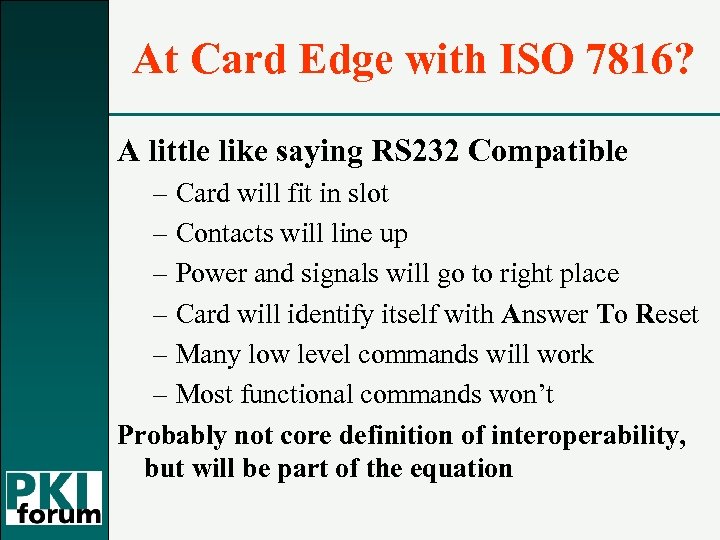 At Card Edge with ISO 7816?

A little like saying RS232 Compatible

– Card will fit in slot

– Contacts will line up

– Power and signals will go to right place

– Card will identify itself with Answer To Reset

– Many low level commands will work

– Most functional commands won't

Probably not core definition of interoperability, but will be part of the equation

PKI forum